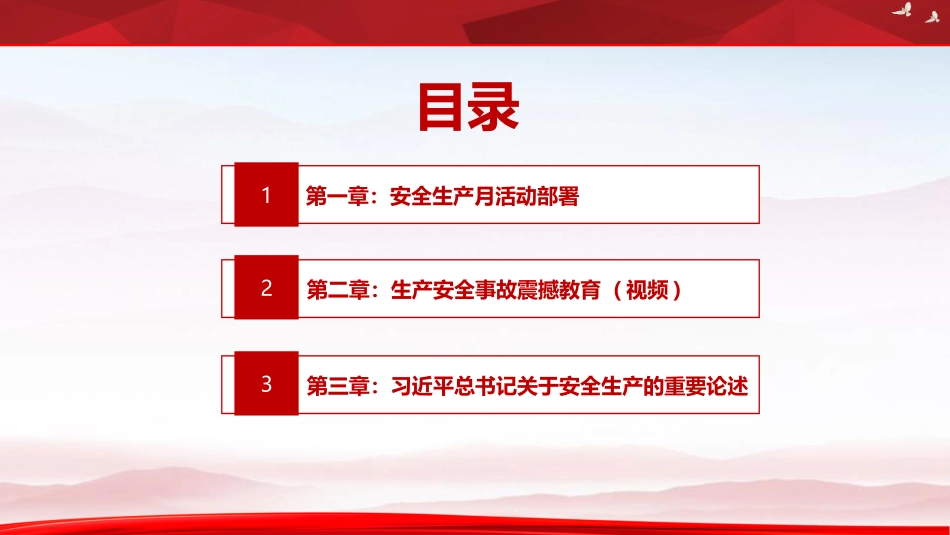 目录

1 第一章：安全生产月活动部署

2 第二章：生产安全事故震撼教育（视频）

3 第三章：习近平总书记关于安全生产的重要论述